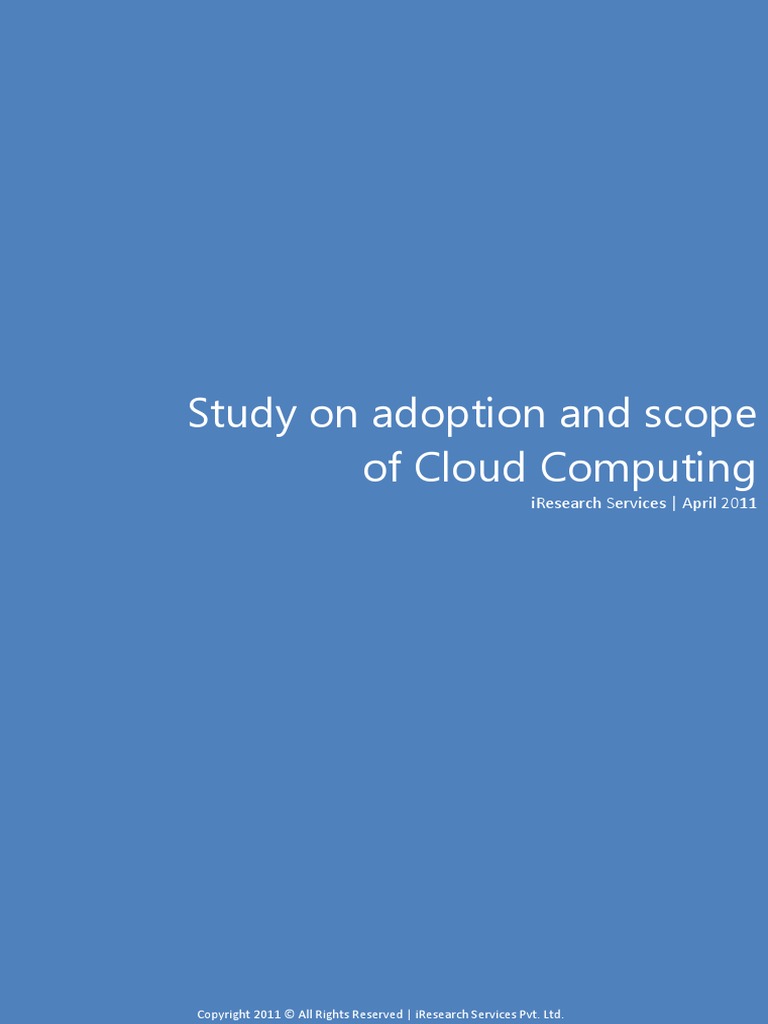 Study on adoption and scope of Cloud Computing

iResearch Services | April 2011

Copyright 2011 © All Rights Reserved | iResearch Services Pvt. Ltd.